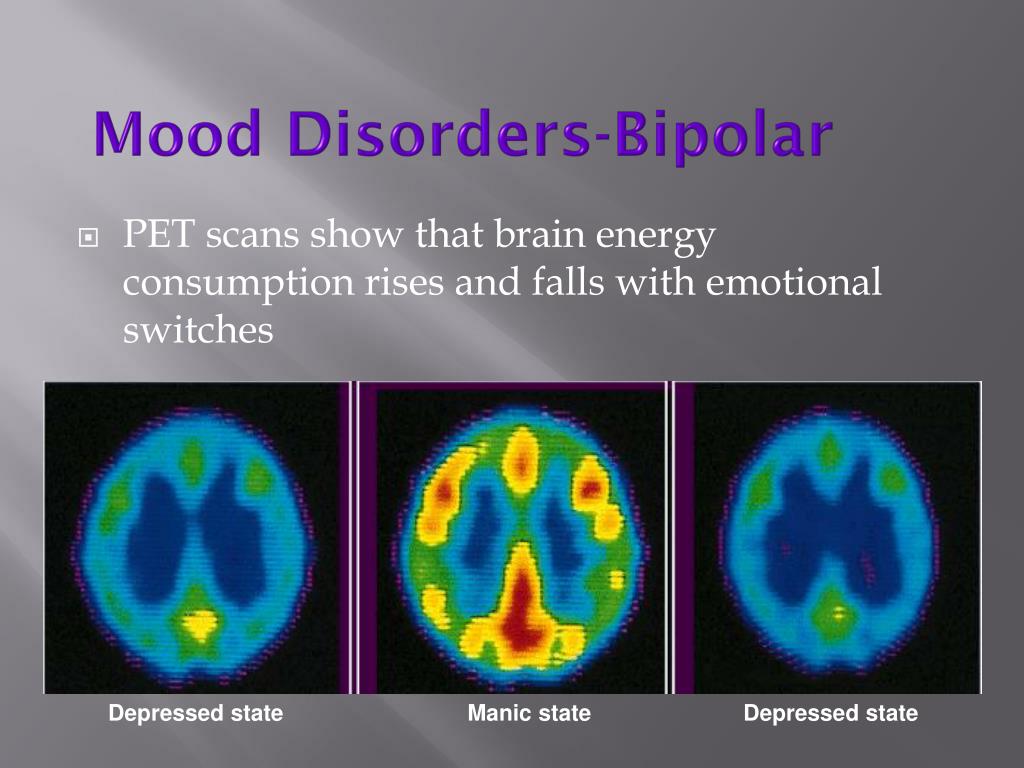 Mood Disorders-Bipolar

PET scans show that brain energy consumption rises and falls with emotional switches

Depressed state

Manic state

Depressed state